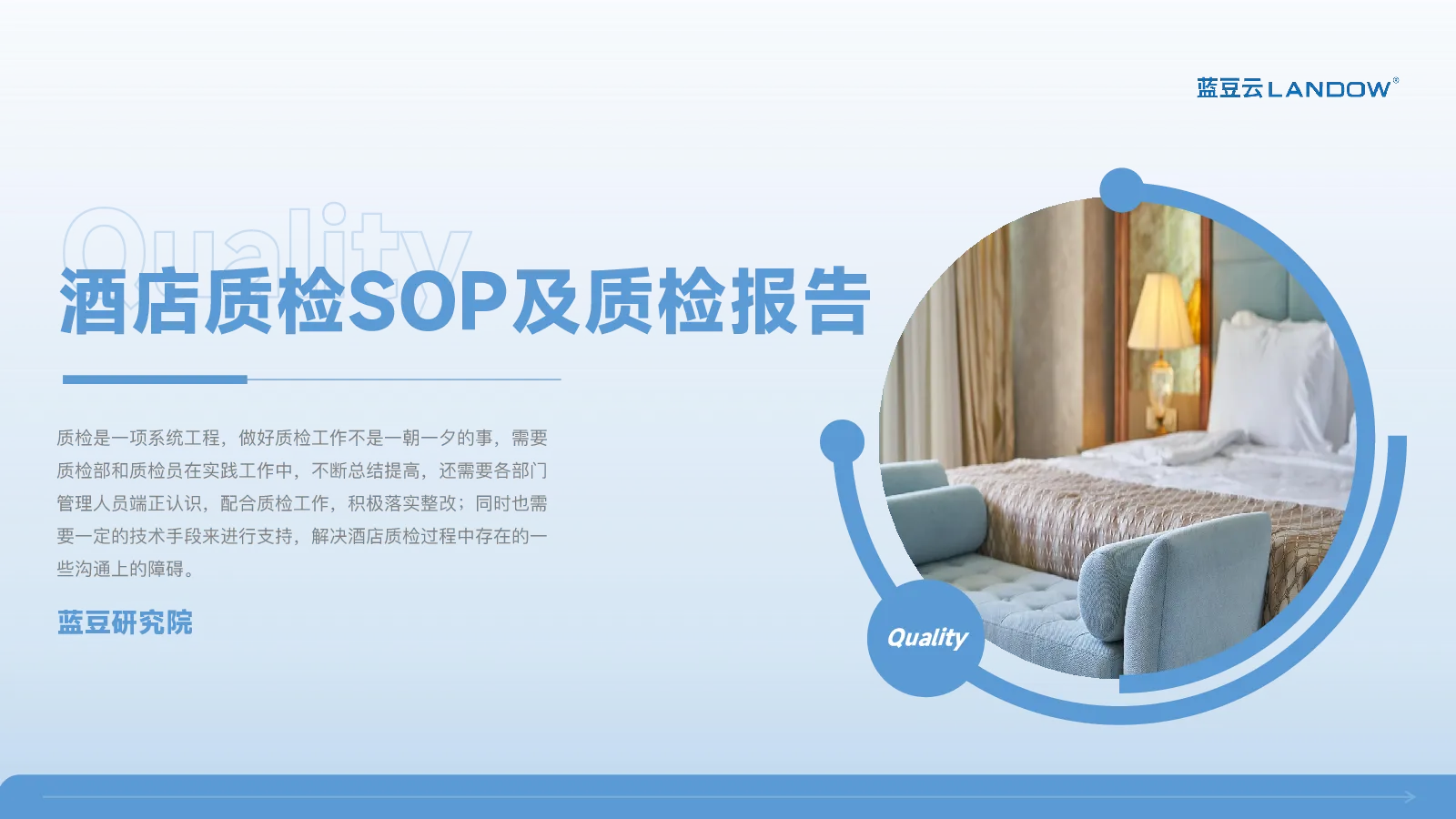 蓝豆云LANDOW®

Quality

酒店质检SOP及质检报告

质检是一项系统工程，做好质检工作不是一朝一夕的事，需要质检部和质检员在实践工作中，不断总结提高，还需要各部门管理人员端正认识，配合质检工作，积极落实整改；同时也需要一定的技术手段来进行支持，解决酒店质检过程中存在的一些沟通上的障碍。

蓝豆研究院

Quality